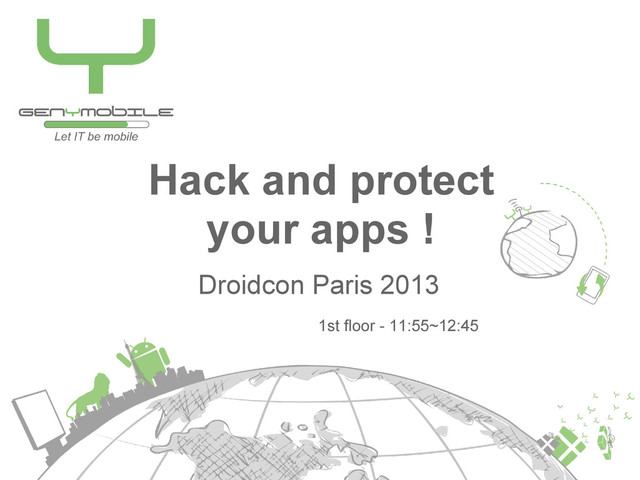 GENYMOBILE
Let IT be mobile

Hack and protect your apps !

Droidcon Paris 2013

1st floor - 11:55~12:45